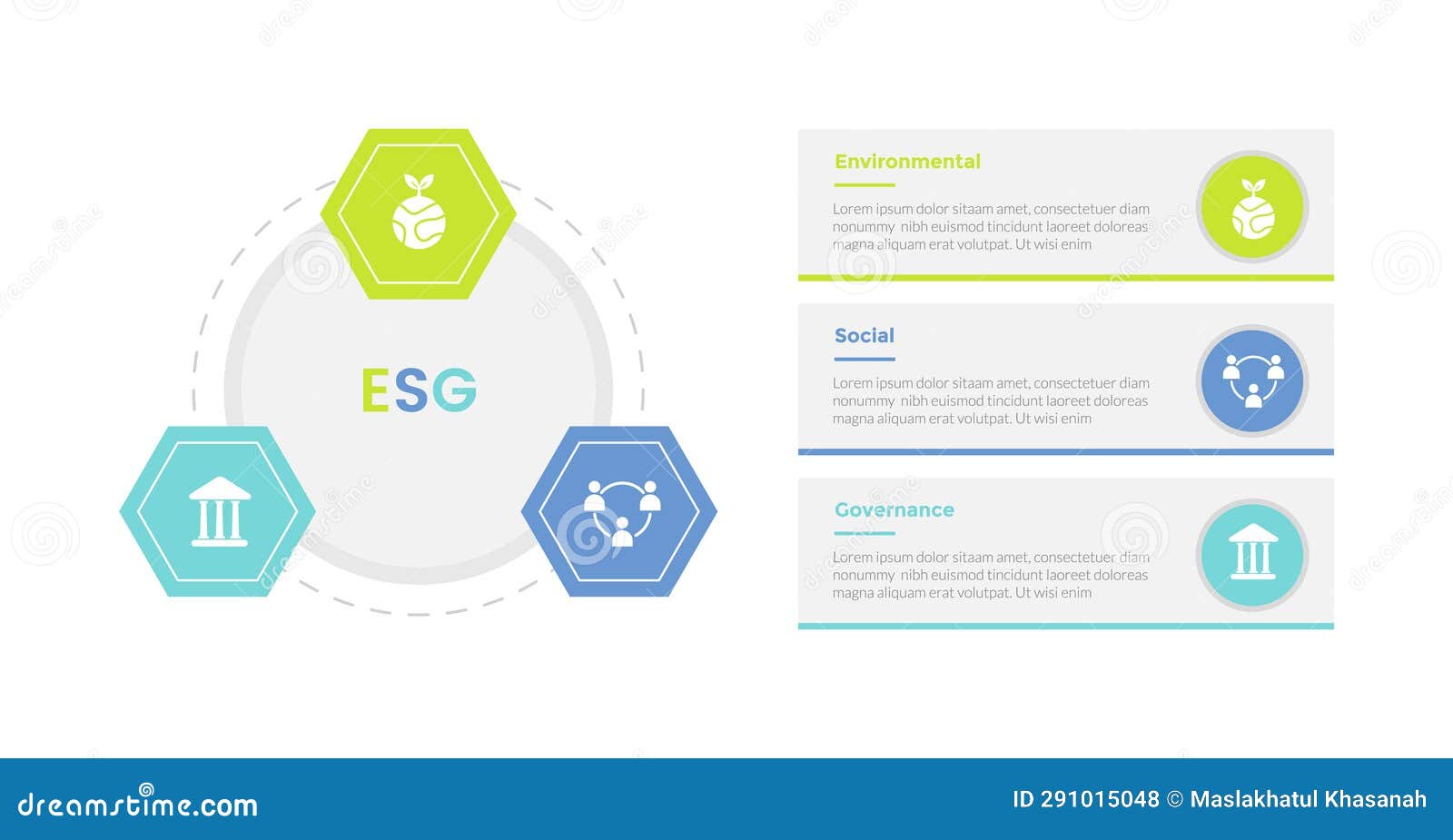 ESG

Environmental

Lorem ipsum dolor sitaam amet, consectetuer diam nonummy nibh euismod tincidunt laoreet doloreas magna aliquam erat volutpat. Ut wisi enim

Social

Lorem ipsum dolor sitaam amet, consectetuer diam nonummy nibh euismod tincidunt laoreet doloreas magna aliquam erat volutpat. Ut wisi enim

Governance

Lorem ipsum dolor sitaam amet, consectetuer diam nonummy nibh euismod tincidunt laoreet doloreas magna aliquam erat volutpat. Ut wisi enim

dreamstime.com

ID 291015048 © Maslakhatul Khasanah